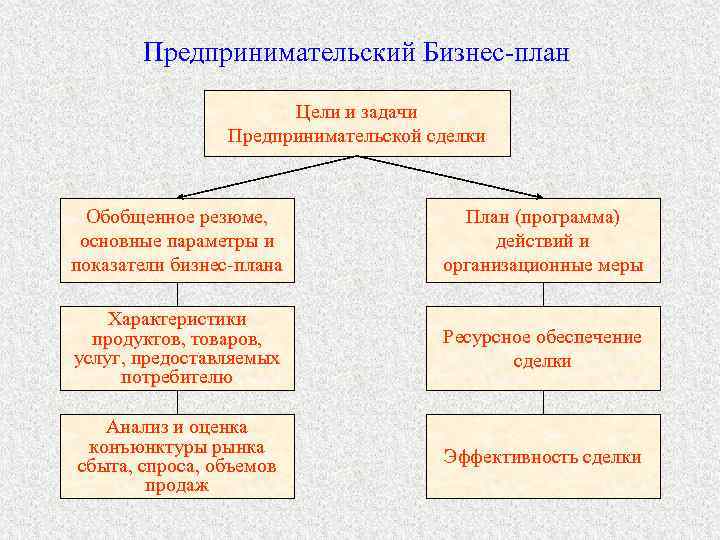 Предпринимательский Бизнес-план

Цели и задачи Предпринимательской сделки

Обобщенное резюме, основные параметры и показатели бизнес-плана

Характеристики продуктов, товаров, услуг, предоставляемых потребителю

Анализ и оценка конъюнктуры рынка сбыта, спроса, объемов продаж

План (программа) действий и организационные меры

Ресурсное обеспечение сделки

Эффективность сделки